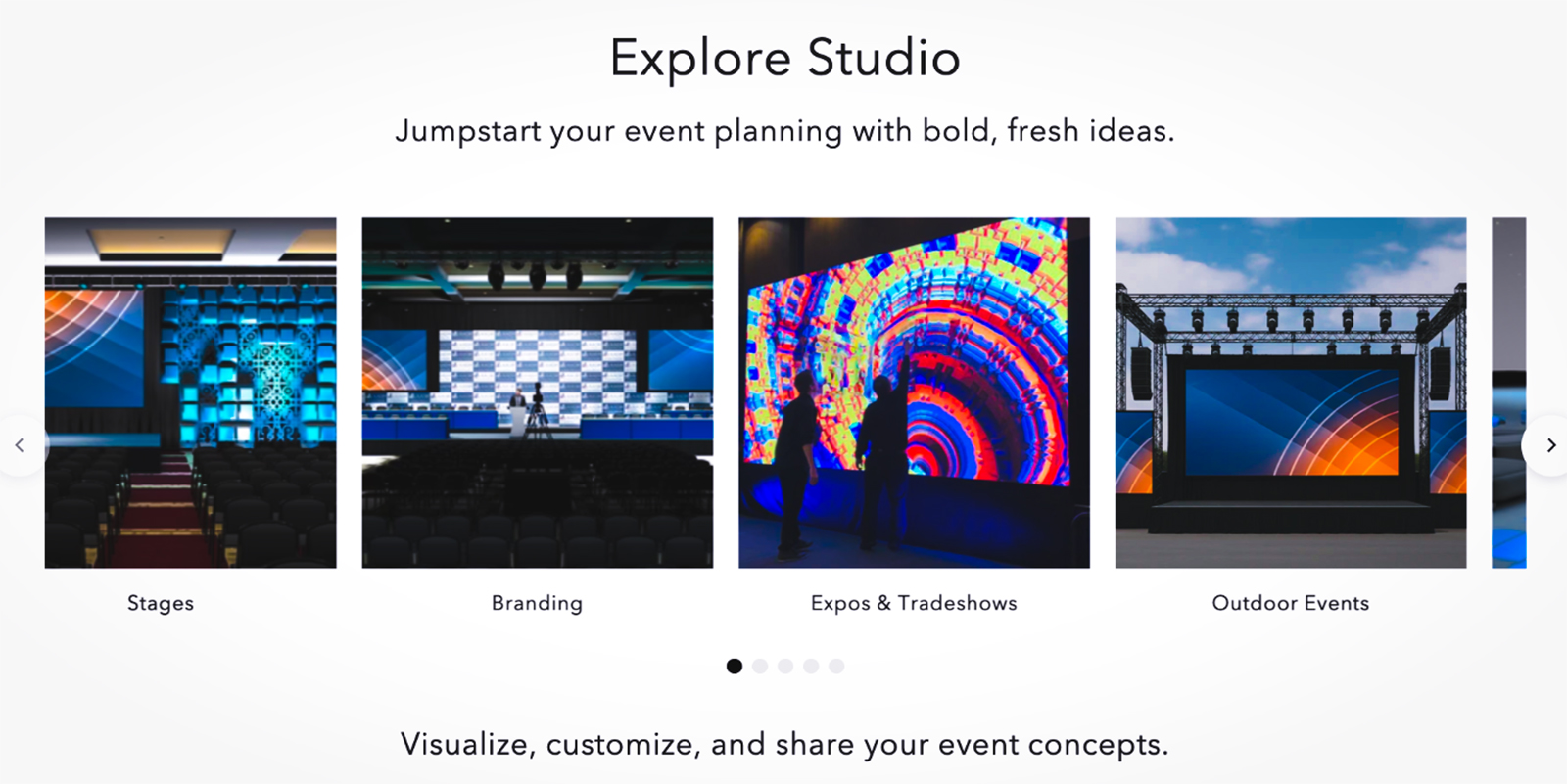 Explore Studio

Jumpstart your event planning with bold, fresh ideas.

Stages

Branding

Expos & Tradeshows

Outdoor Events

Visualize, customize, and share your event concepts.